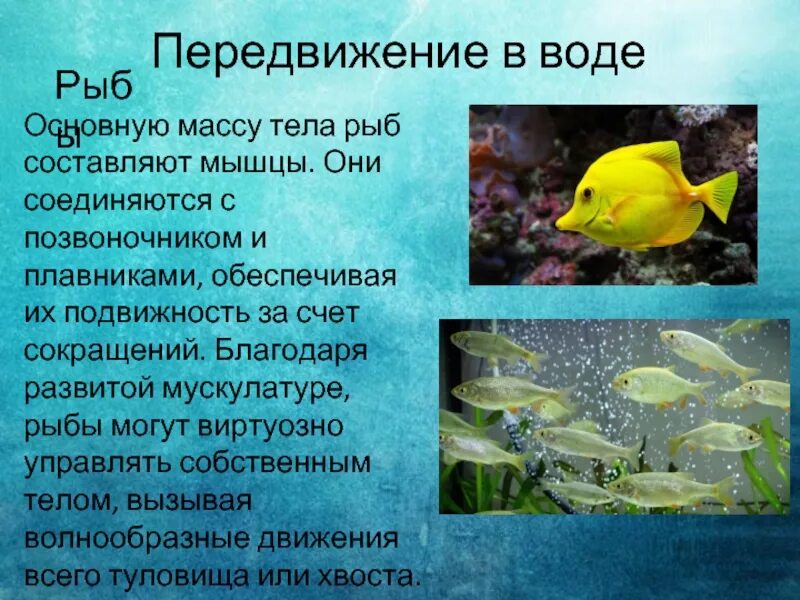 Передвижение в воде

Рыб
ы

Основную массу тела рыб составляют мышцы. Они соединяются с позвоночником и плавниками, обеспечивая их подвижность за счет сокращений. Благодаря развитой мускулатуре, рыбы могут виртуозно управлять собственным телом, вызывая волнообразные движения всего туловища или хвоста.